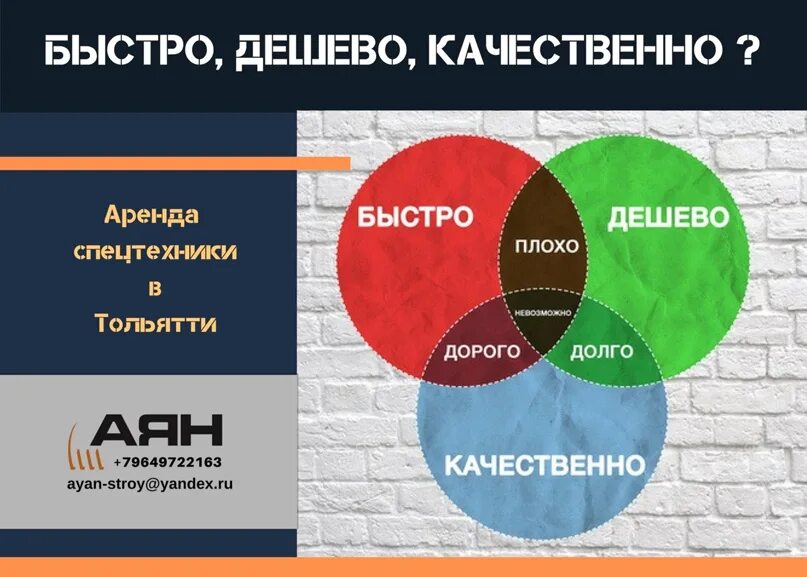 БЫСТРО, ДЕШЕВО, КАЧЕСТВЕННО ?

Аренда спецтехники в Тольятти

АЯН
+79649722163
ayan-stroy@yandex.ru

БЫСТРО
ДЕШЕВО
ПЛОХО
НЕВОЗМОЖНО
ДОРОГО
ДОЛГО
КАЧЕСТВЕННО